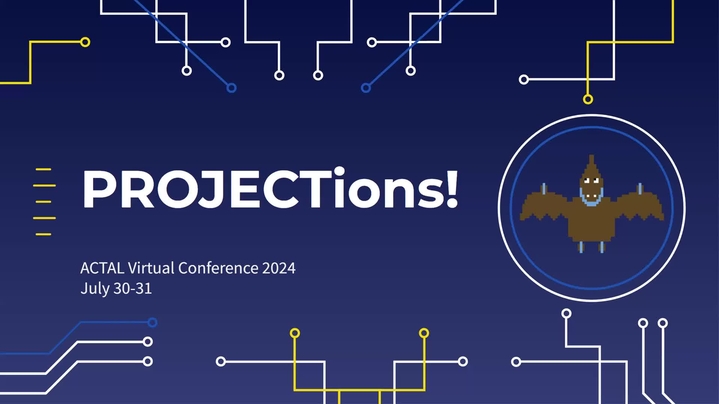 PROJECTions!

ACTAL Virtual Conference 2024
July 30-31